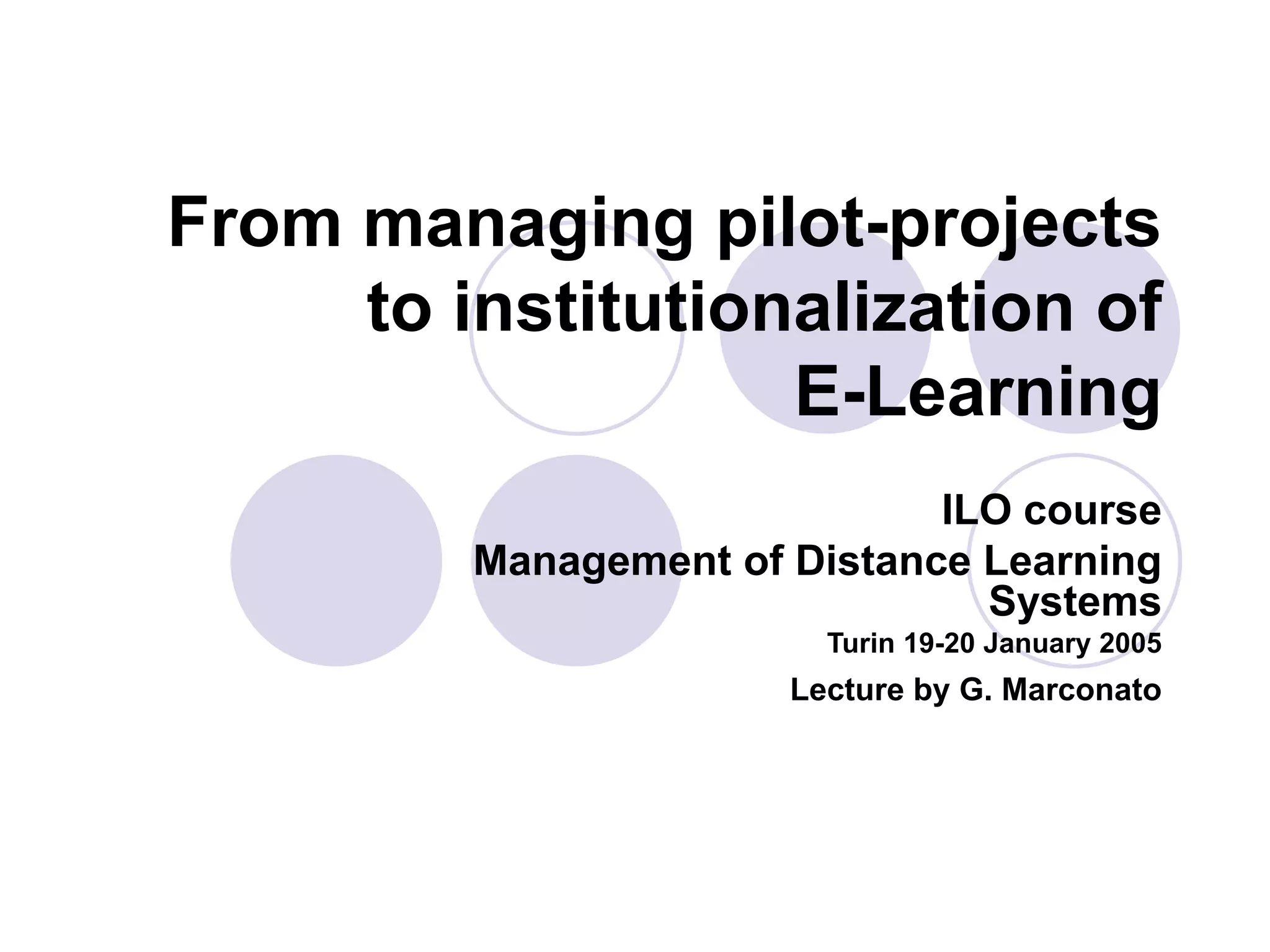 From managing pilot-projects to institutionalization of E-Learning

ILO course
Management of Distance Learning Systems
Turin 19-20 January 2005
Lecture by G. Marconato